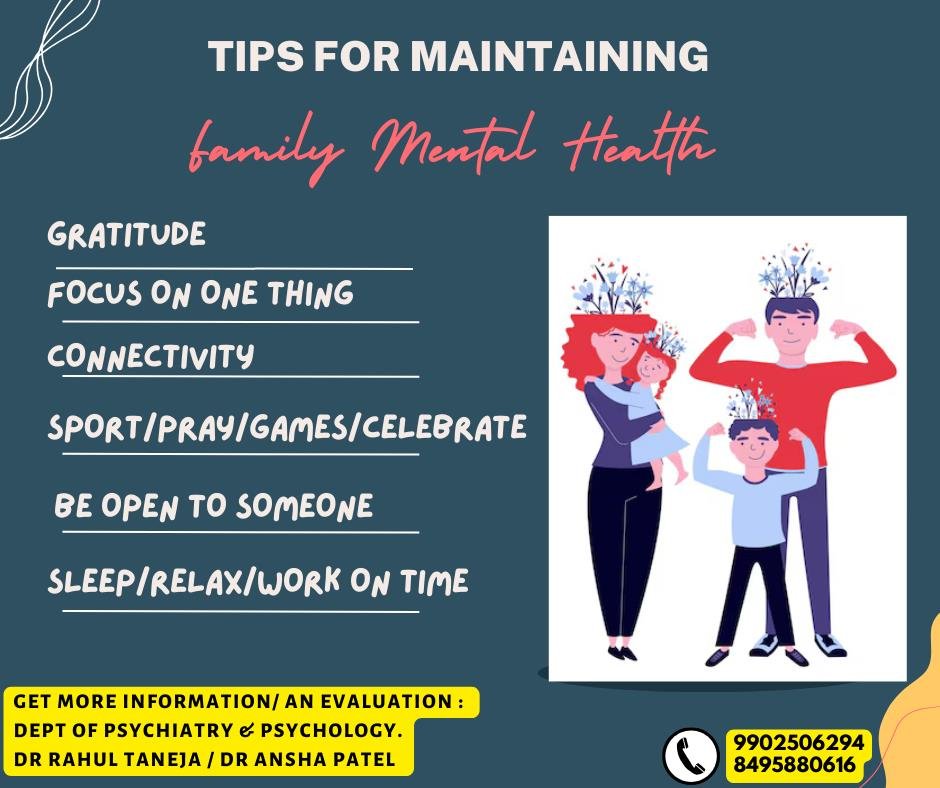 TIPS FOR MAINTAINING

family Mental Health

GRATITUDE

FOCUS ON ONE THING

CONNECTIVITY

SPORT/PRAY/GAMES/CELEBRATE

BE OPEN TO SOMEONE

SLEEP/RELAX/WORK ON TIME

GET MORE INFORMATION/ AN EVALUATION :
DEPT OF PSYCHIATRY & PSYCHOLOGY.
DR RAHUL TANEJA / DR ANSHA PATEL

9902506294
8495880616